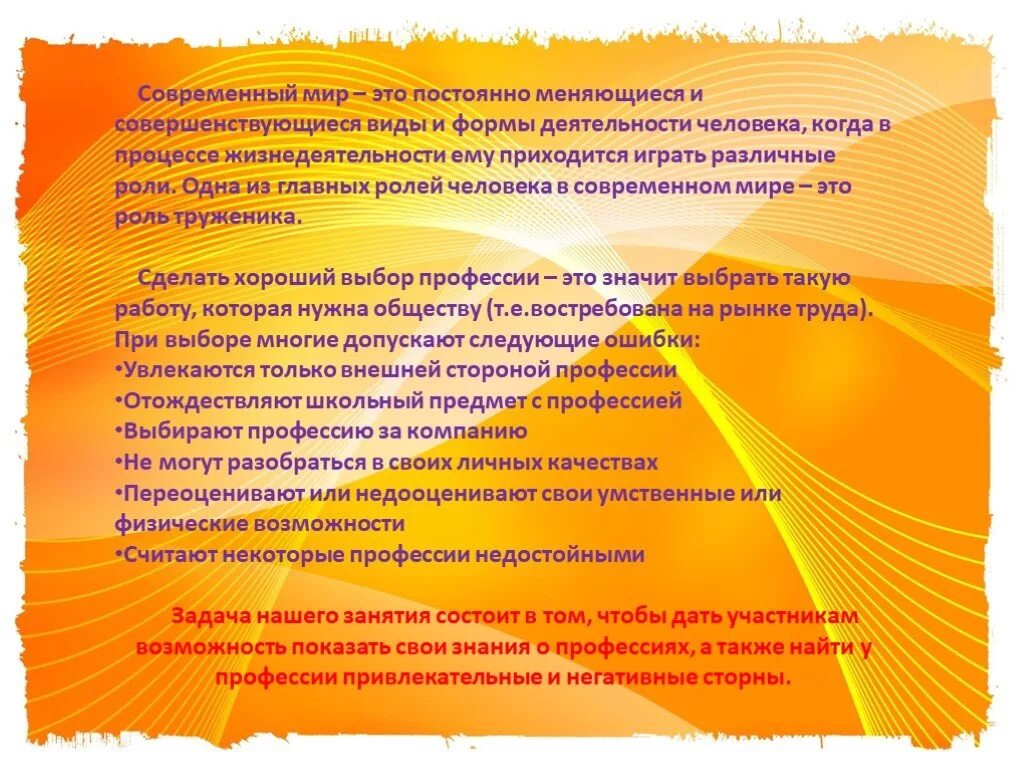 Современный мир – это постоянно меняющиеся и совершенствующиеся виды и формы деятельности человека, когда в процессе жизнедеятельности ему приходится играть различные роли. Одна из главных ролей человека в современном мире – это роль труженика.

Сделать хороший выбор профессии – это значит выбрать такую работу, которая нужна обществу (т.е.востребована на рынке труда). При выборе многие допускают следующие ошибки:
•Увлекаются только внешней стороной профессии
•Отождествляют школьный предмет с профессией
•Выбирают профессию за компанию
•Не могут разобраться в своих личных качествах
•Переоценивают или недооценивают свои умственные или физические возможности
•Считают некоторые профессии недостойными

Задача нашего занятия состоит в том, чтобы дать участникам возможность показать свои знания о профессиях, а также найти у профессии привлекательные и негативные сторны.